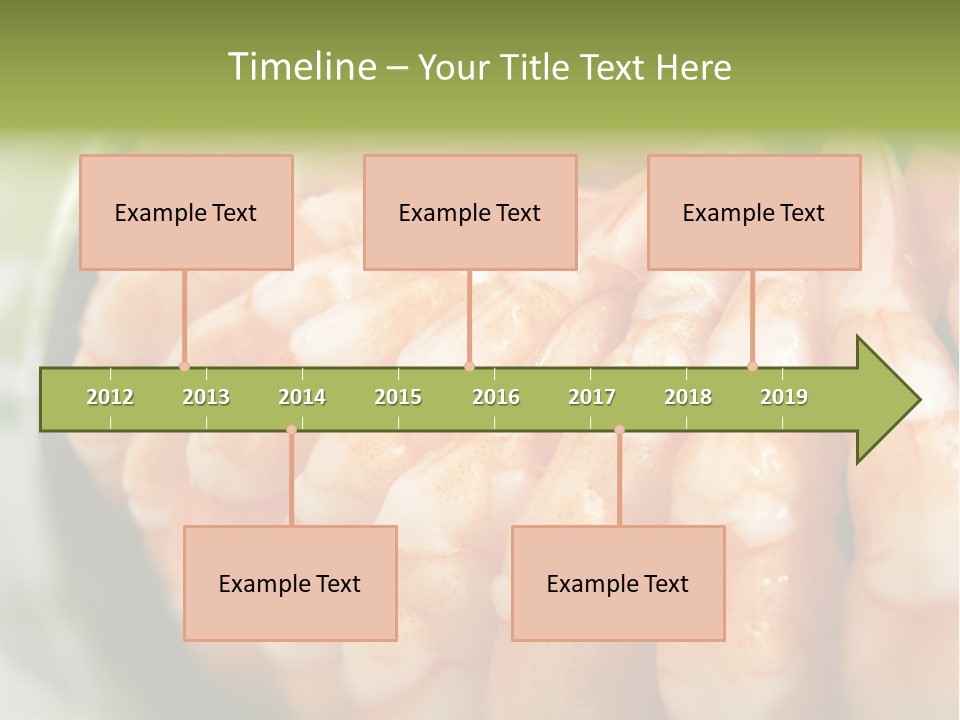 Timeline – Your Title Text Here

Example Text

Example Text

Example Text

2012 2013 2014 2015 2016 2017 2018 2019

Example Text

Example Text